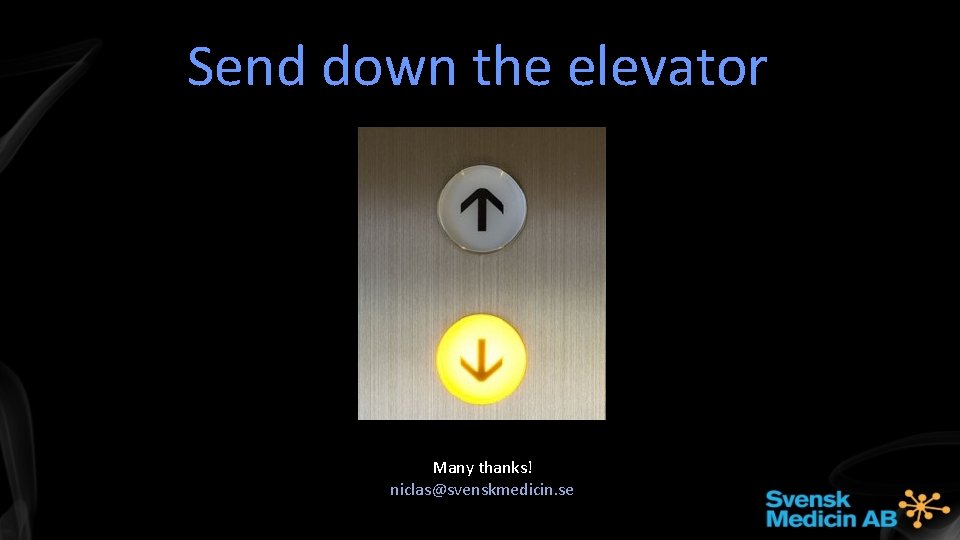 Send down the elevator

Many thanks!
niclas@svenskmedicin.se

Svensk
Medicin AB